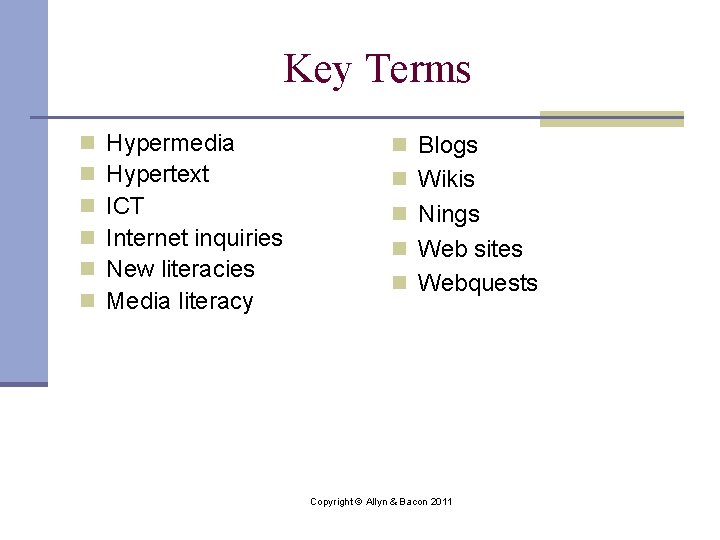 Key Terms

- Hypermedia
- Hypertext
- ICT
- Internet inquiries
- New literacies
- Media literacy

- Blogs
- Wikis
- Nings
- Web sites
- Webquests

Copyright © Allyn & Bacon 2011